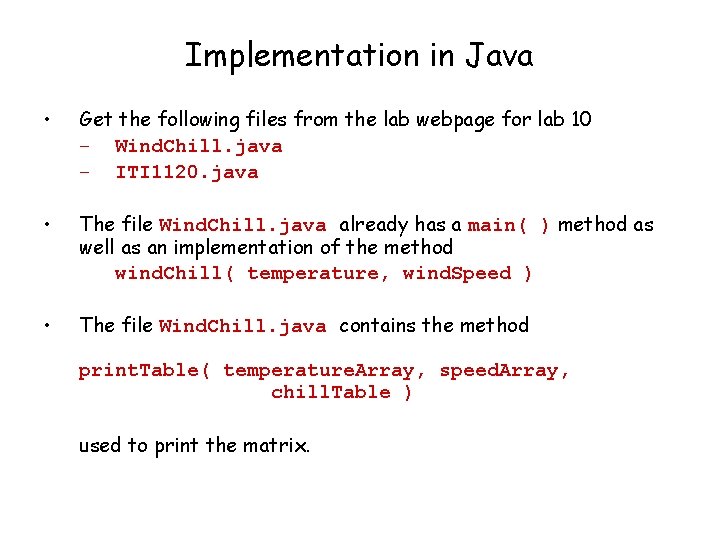 Implementation in Java

• Get the following files from the lab webpage for lab 10
– WindChill.java
– ITI1120.java

• The file WindChill.java already has a main( ) method as well as an implementation of the method
windChill( temperature, windSpeed )

• The file WindChill.java contains the method

printTable( temperatureArray, speedArray, chillTable )

used to print the matrix.